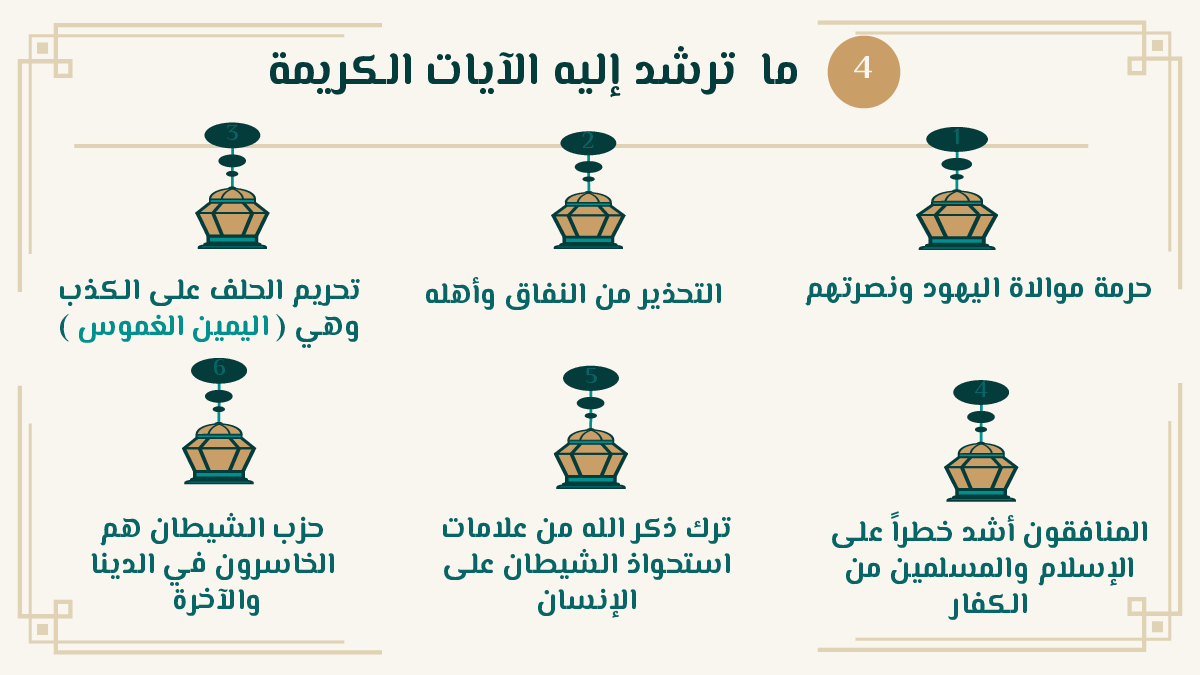 4 ما ترشد إليه الآيات الكريمة

1
حرمة موالاة اليهود ونصرتهم

2
التحذير من النفاق وأهله

3
تحريم الحلف على الكذب وهي ( اليمين الغموس )

4
المنافقون أشد خطراً على الإسلام والمسلمين من الكفار

5
ترك ذكر الله من علامات استحواذ الشيطان على الإنسان

6
حزب الشيطان هم الخاسرون في الدينا والآخرة